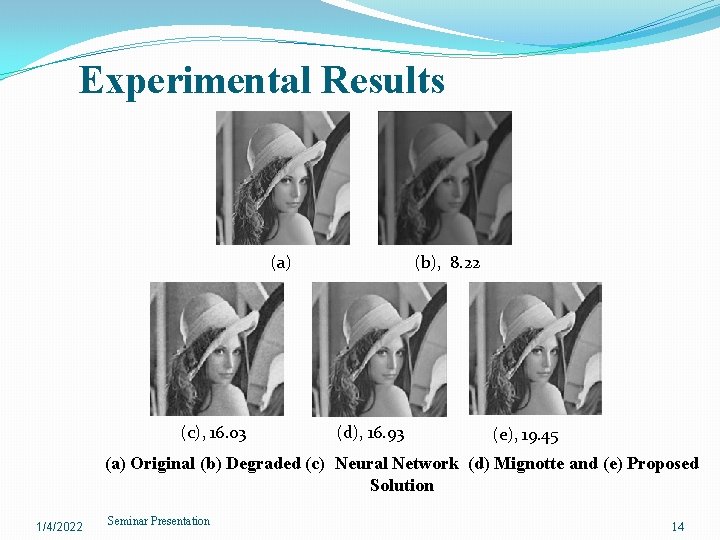 Experimental Results

(a)

(b), 8.22

(c), 16.03

(d), 16.93

(e), 19.45

(a) Original (b) Degraded (c) Neural Network (d) Mignotte and (e) Proposed Solution

1/4/2022

Seminar Presentation

14